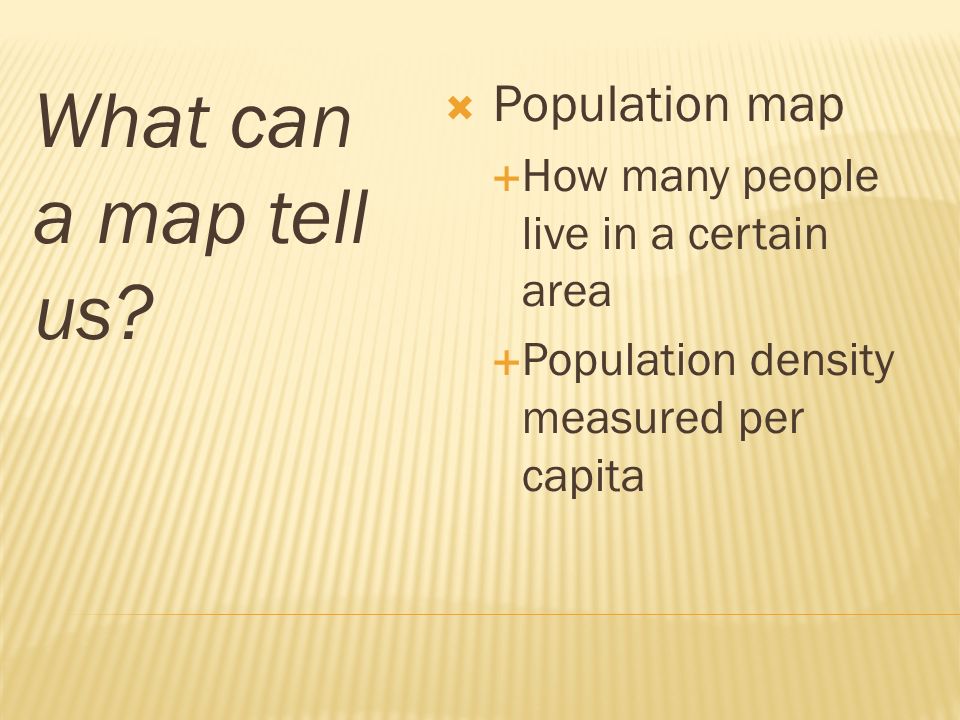 What can a map tell us?

Population map

How many people live in a certain area

Population density measured per capita